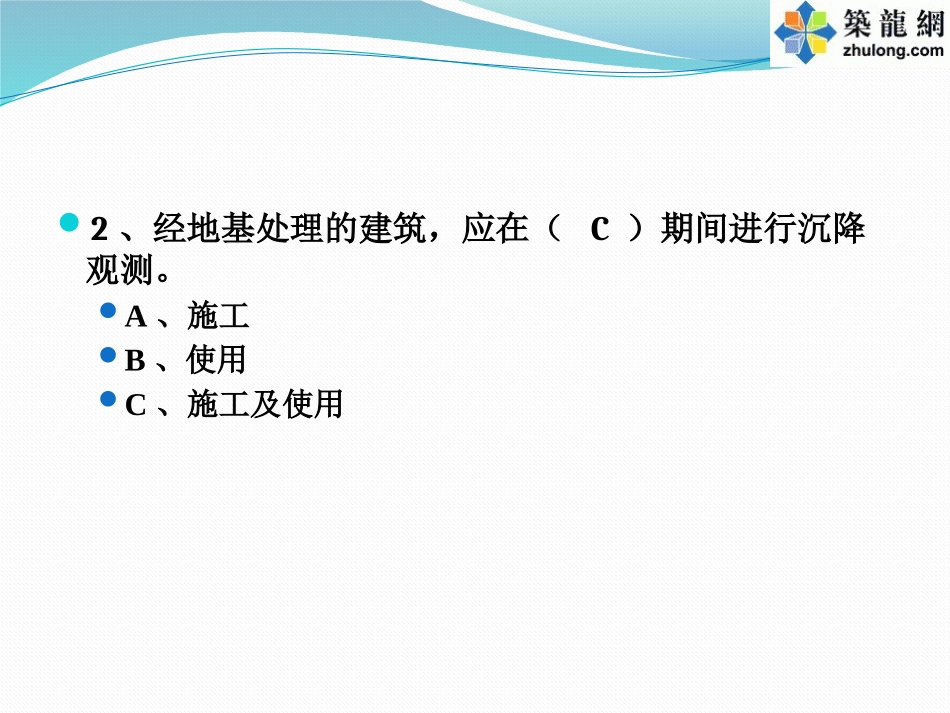 築龍網
zhulong.com

2 、经地基处理的建筑，应在（ C ）期间进行沉降观测。

A 、施工
B 、使用
C 、施工及使用